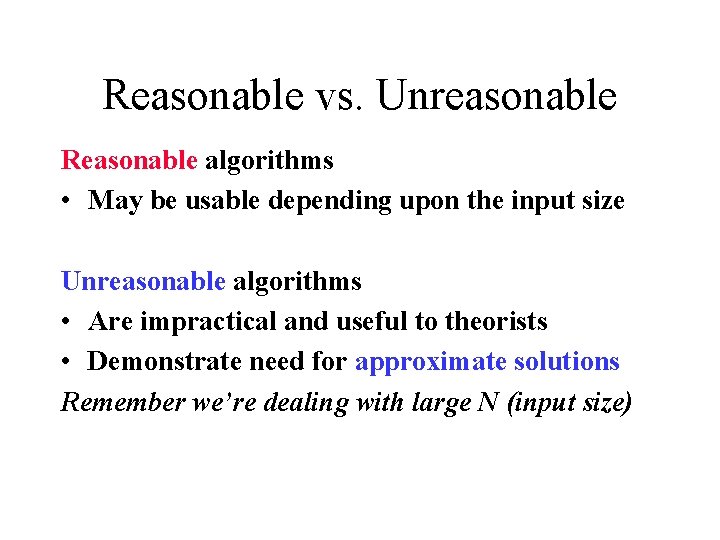 Reasonable vs. Unreasonable

Reasonable algorithms

• May be usable depending upon the input size

Unreasonable algorithms

• Are impractical and useful to theorists

• Demonstrate need for approximate solutions

Remember we're dealing with large N (input size)